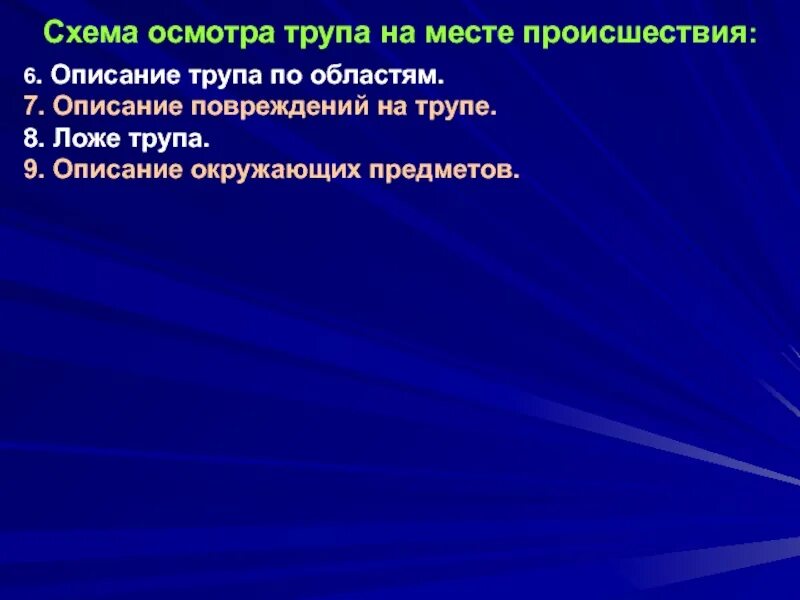 Схема осмотра трупа на месте происшествия:

6. Описание трупа по областям.
7. Описание повреждений на трупе.
8. Ложе трупа.
9. Описание окружающих предметов.